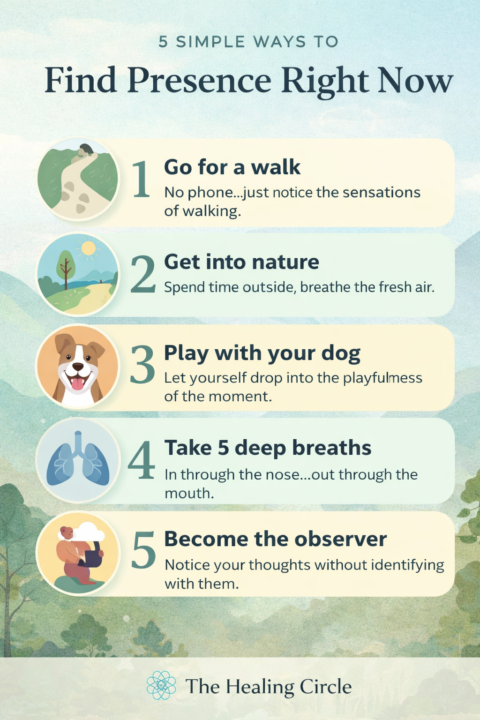 5 SIMPLE WAYS TO

Find Presence Right Now

1 Go for a walk
No phone...just notice the sensations of walking.

2 Get into nature
Spend time outside, breathe the fresh air.

3 Play with your dog
Let yourself drop into the playfulmess of the moment.

4 Take 5 deep breaths
In through the nose...out through the mouth.

5 Become the observer
Notice your thoughts without identifying with them.

The Healing Circle